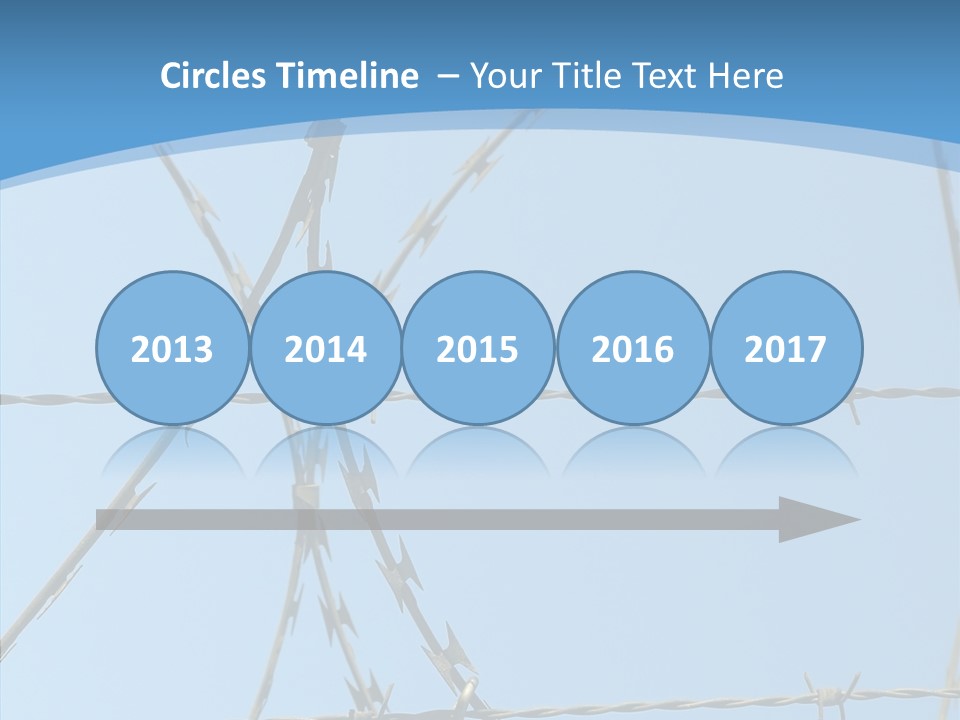 Circles Timeline – Your Title Text Here

2013

2014

2015

2016

2017